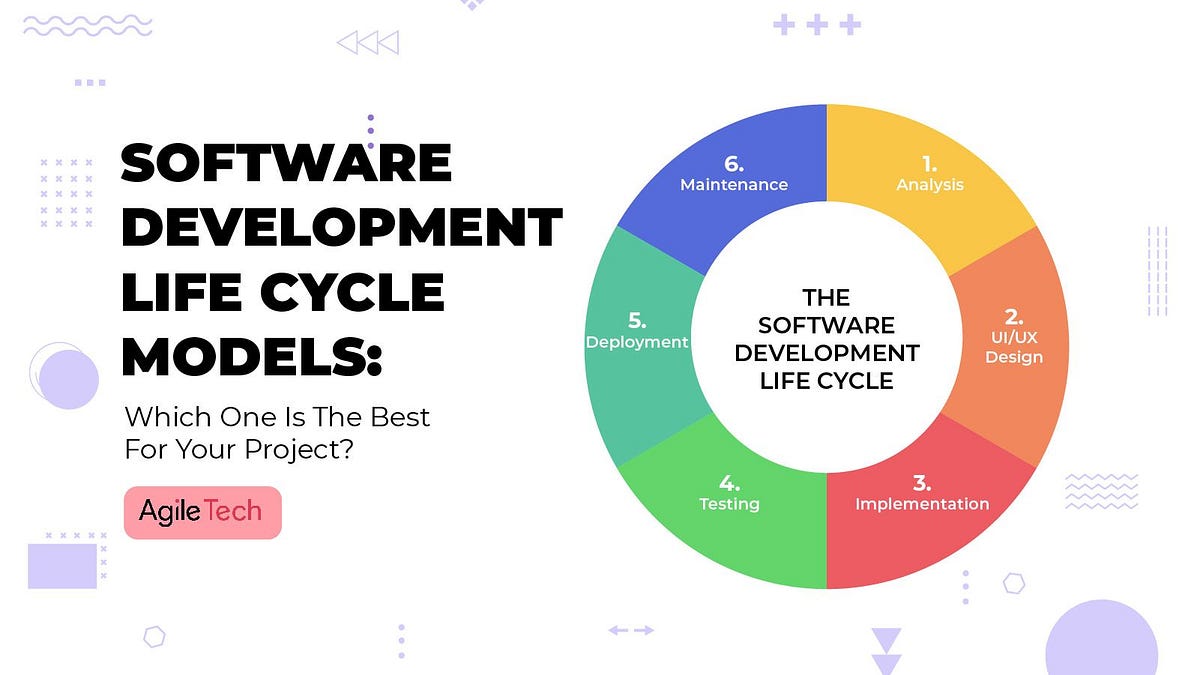 SOFTWARE DEVELOPMENT LIFE CYCLE MODELS:

Which One Is The Best For Your Project?

AgileTech

THE SOFTWARE DEVELOPMENT LIFE CYCLE

1. Analysis

2. UI/UX Design

3. Implementation

4. Testing

5. Deployment

6. Maintenance